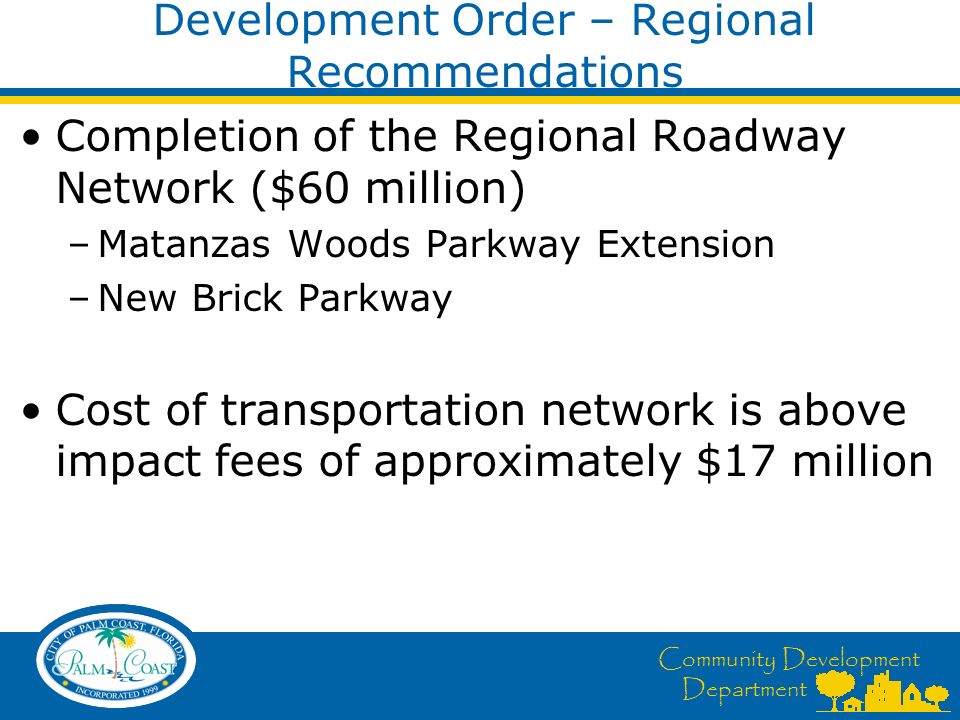 Development Order – Regional Recommendations

• Completion of the Regional Roadway Network (\$60 million)
– Matanzas Woods Parkway Extension
– New Brick Parkway

• Cost of transportation network is above impact fees of approximately \$17 million

CITY OF PALM COAST, FLORIDA
PALM COAST
INCORPORATED 1999

Community Development Department